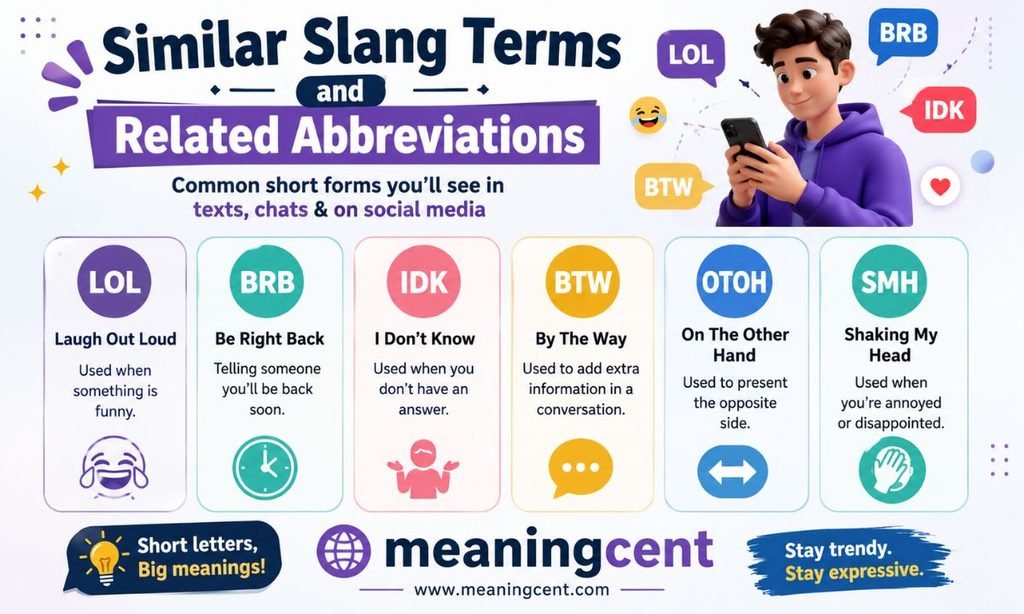 Similar Slang Terms
and
Related Abbreviations

Common short forms you'll see in texts, chats & on social media

LOL BRB IDK BTW

LOL
Laugh Out Loud
Used when something is funny.

BRB
Be Right Back
Telling someone you'll be back soon.

IDK
I Don't Know
Used when you don't have an answer.

BTW
By The Way
Used to add extra information in a conversation.

OTOH
On The Other Hand
Used to present the opposite side.

SMH
Shaking My Head
Used when you're annoyed or disappointed.

Short letters, Big meanings!

meaningcent
www.meaningcent.com

Stay trendy.
Stay expressive.